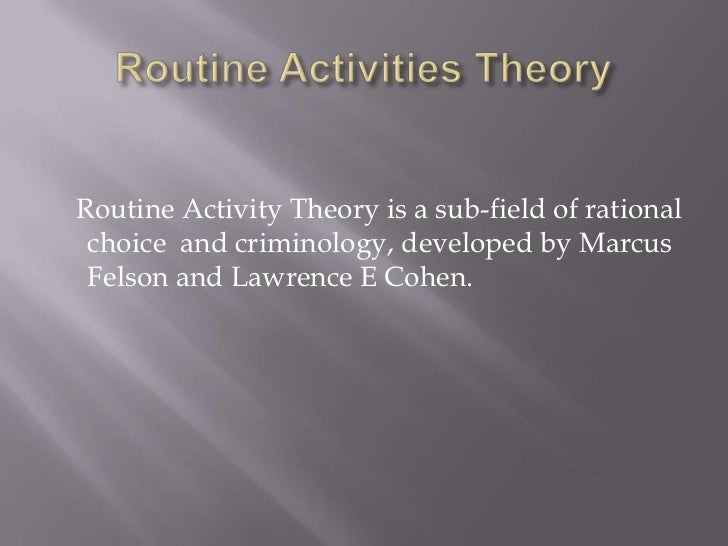 Routine Activities Theory

Routine Activity Theory is a sub-field of rational choice  and criminology, developed by Marcus Felson and Lawrence E Cohen.